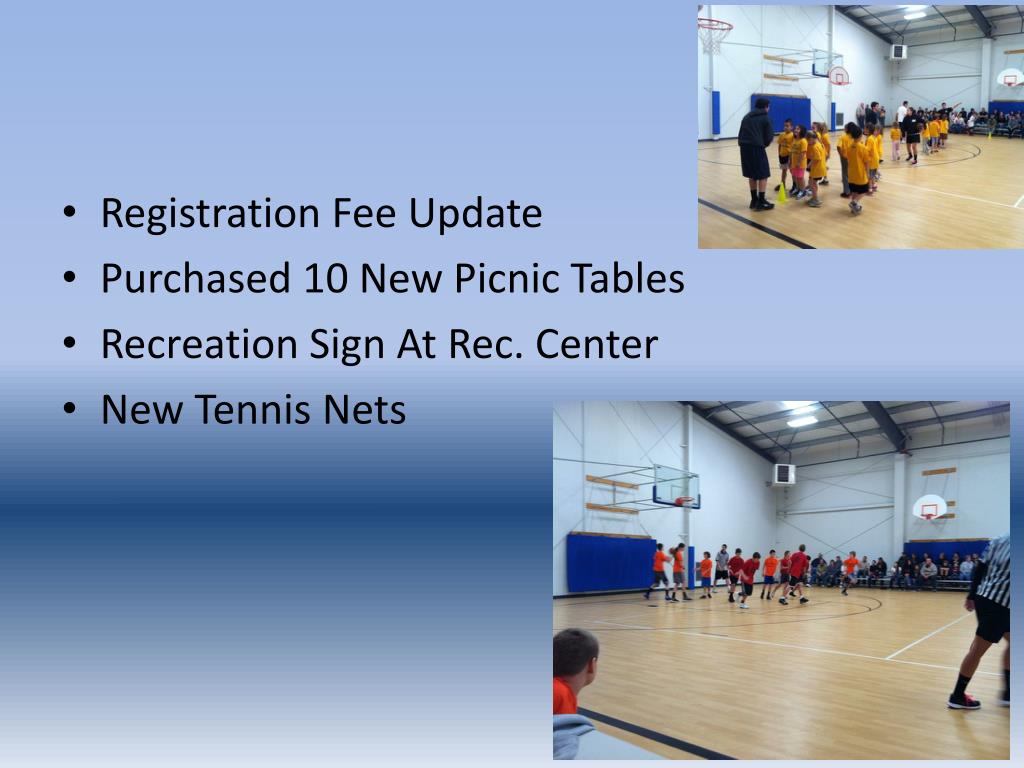 • Registration Fee Update
• Purchased 10 New Picnic Tables
• Recreation Sign At Rec. Center
• New Tennis Nets